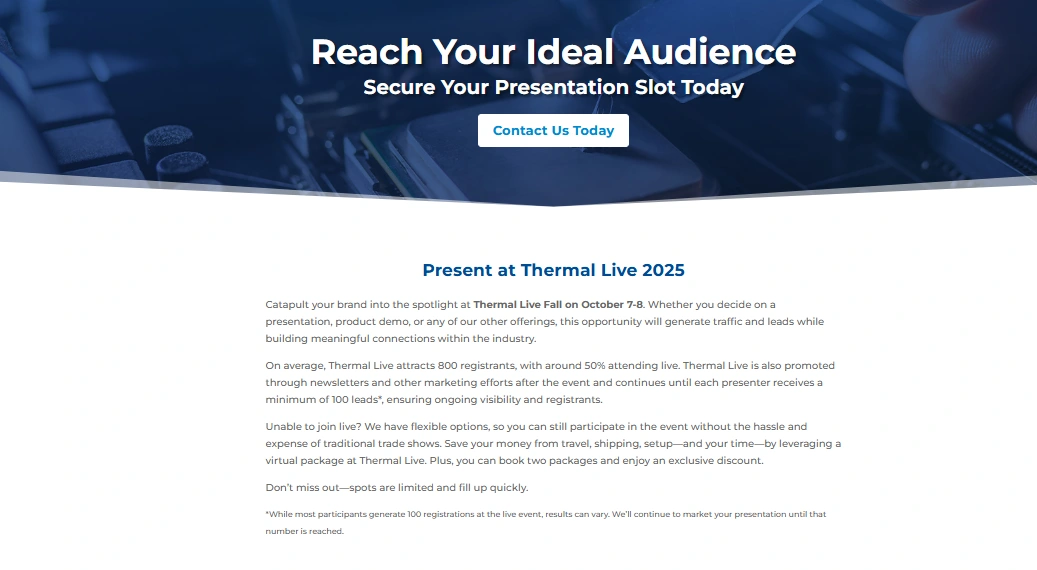 Reach Your Ideal Audience

Secure Your Presentation Slot Today

Contact Us Today

Present at Thermal Live 2025

Catapult your brand into the spotlight at Thermal Live Fall on October 7-8. Whether you decide on a presentation, product demo, or any of our other offerings, this opportunity will generate traffic and leads while building meaningful connections within the industry.

On average, Thermal Live attracts 800 registrants, with around 50% attending live. Thermal Live is also promoted through newsletters and other marketing efforts after the event and continues until each presenter receives a minimum of 100 leads*, ensuring ongoing visibility and registrants.

Unable to join live? We have flexible options, so you can still participate in the event without the hassle and expense of traditional trade shows. Save your money from travel, shipping, setup—and your time—by leveraging a virtual package at Thermal Live. Plus, you can book two packages and enjoy an exclusive discount.

Don't miss out—spots are limited and fill up quickly.

*While most participants generate 100 registrations at the live event, results can vary. We'll continue to market your presentation until that number is reached.